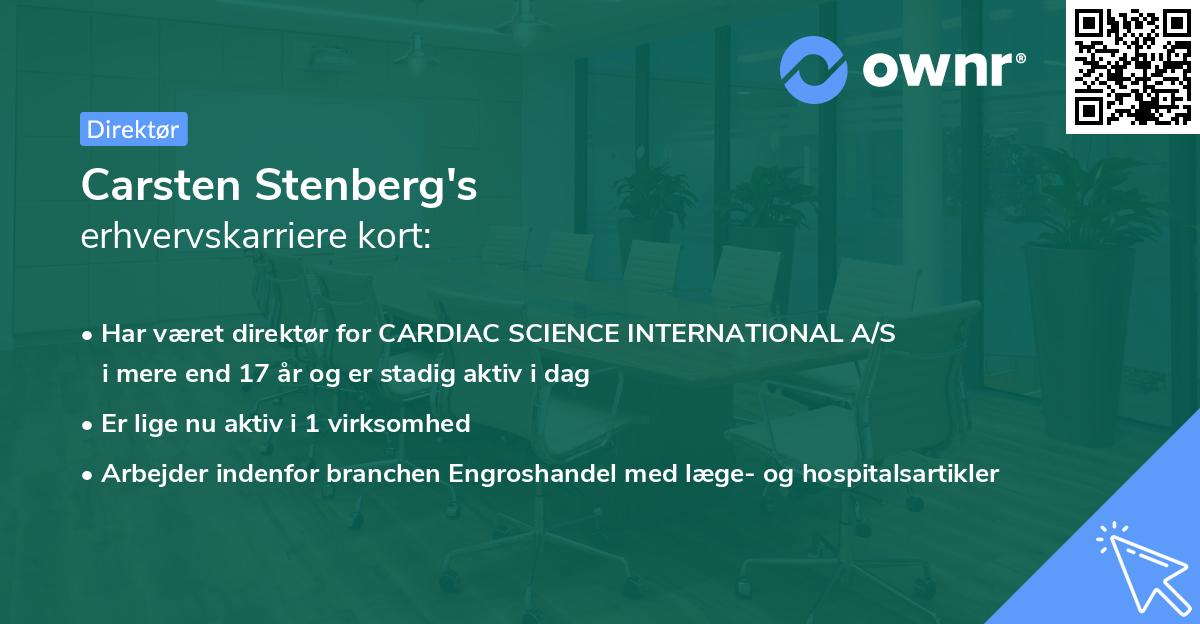 ownr®

Direktør

Carsten Stenberg's
erhvervskarriere kort:

• Har været direktør for CARDIAC SCIENCE INTERNATIONAL A/S i mere end 17 år og er stadig aktiv i dag

• Er lige nu aktiv i 1 virksomhed

• Arbejder indenfor branchen Engroshandel med læge- og hospitalsartikler